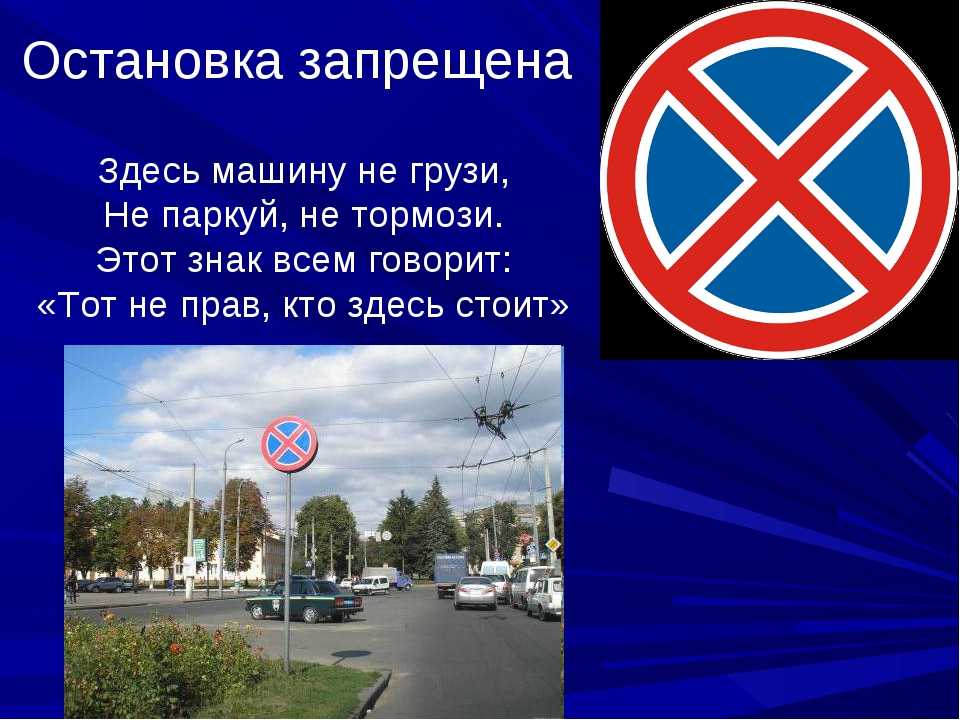 Остановка запрещена

Здесь машину не грузи,
Не паркуй, не тормози.
Этот знак всем говорит:
«Тот не прав, кто здесь стоит»